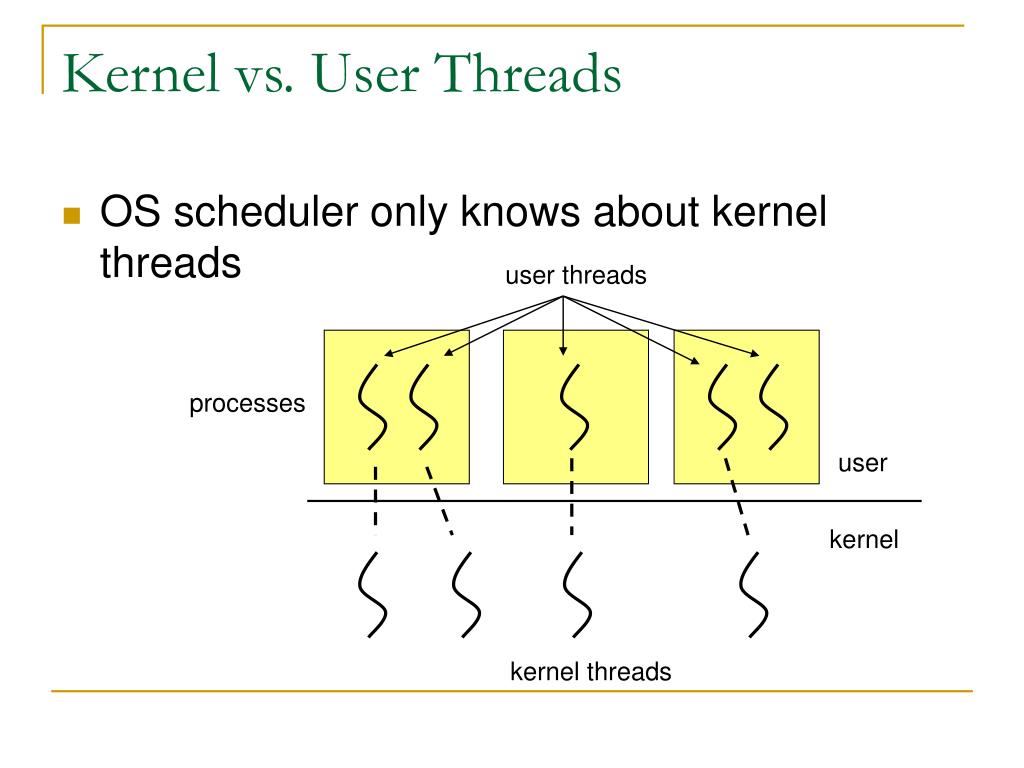 Kernel vs. User Threads

OS scheduler only knows about kernel threads

user threads

processes

user

kernel

kernel threads